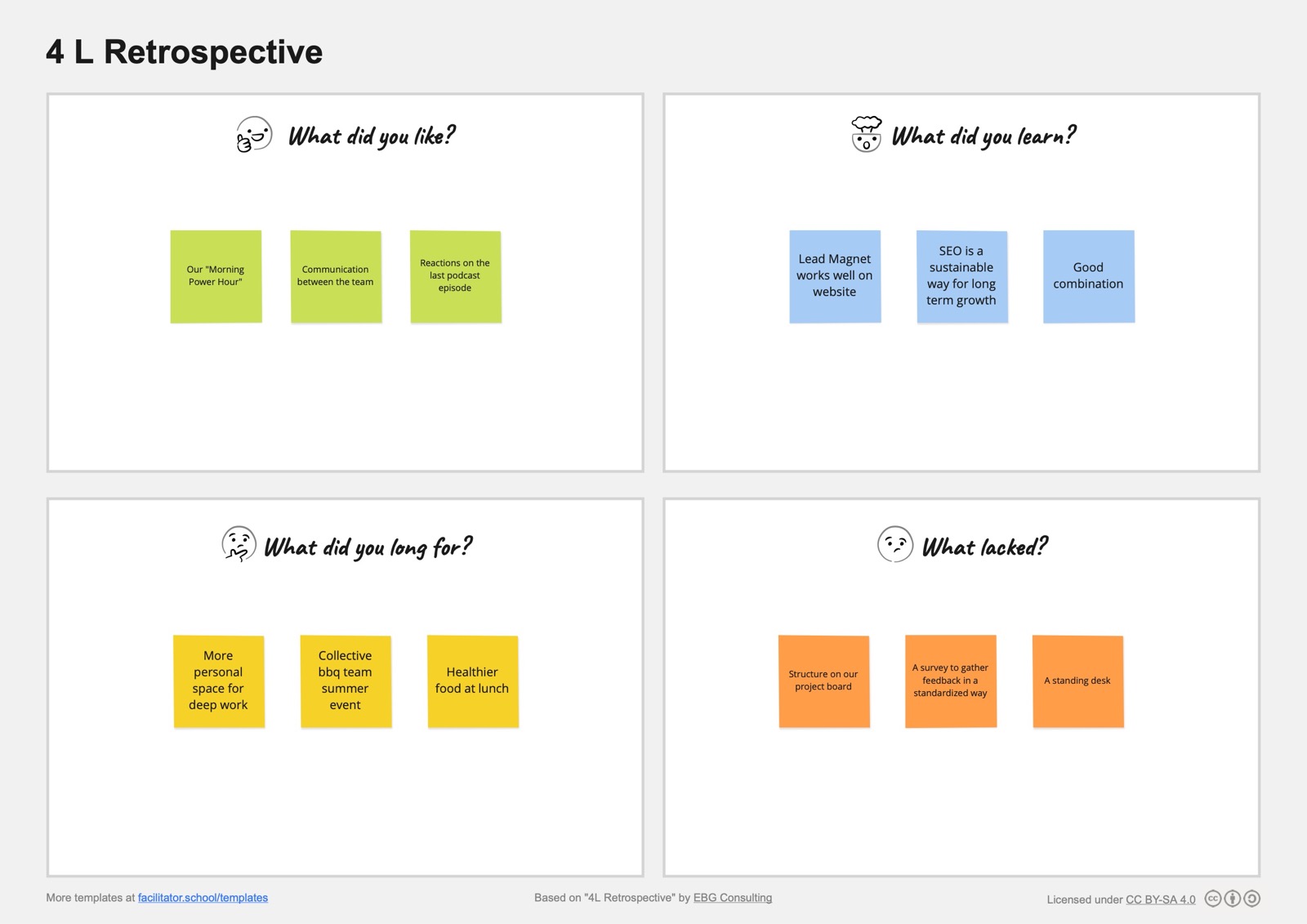 4 L Retrospective

What did you like?

Our "Morning Power Hour"

Communication between the team

Reactions on the last podcast episode

What did you learn?

Lead Magnet works well on website

SEO is a sustainable way for long term growth

Good combination

What did you long for?

More personal space for deep work

Collective bbq team summer event

Healthier food at lunch

What lacked?

Structure on our project board

A survey to gather feedback in a standardized way

A standing desk

More templates at facilitator.school/templates

Based on "4L Retrospective" by EBG Consulting

Licensed under CC BY-SA 4.0